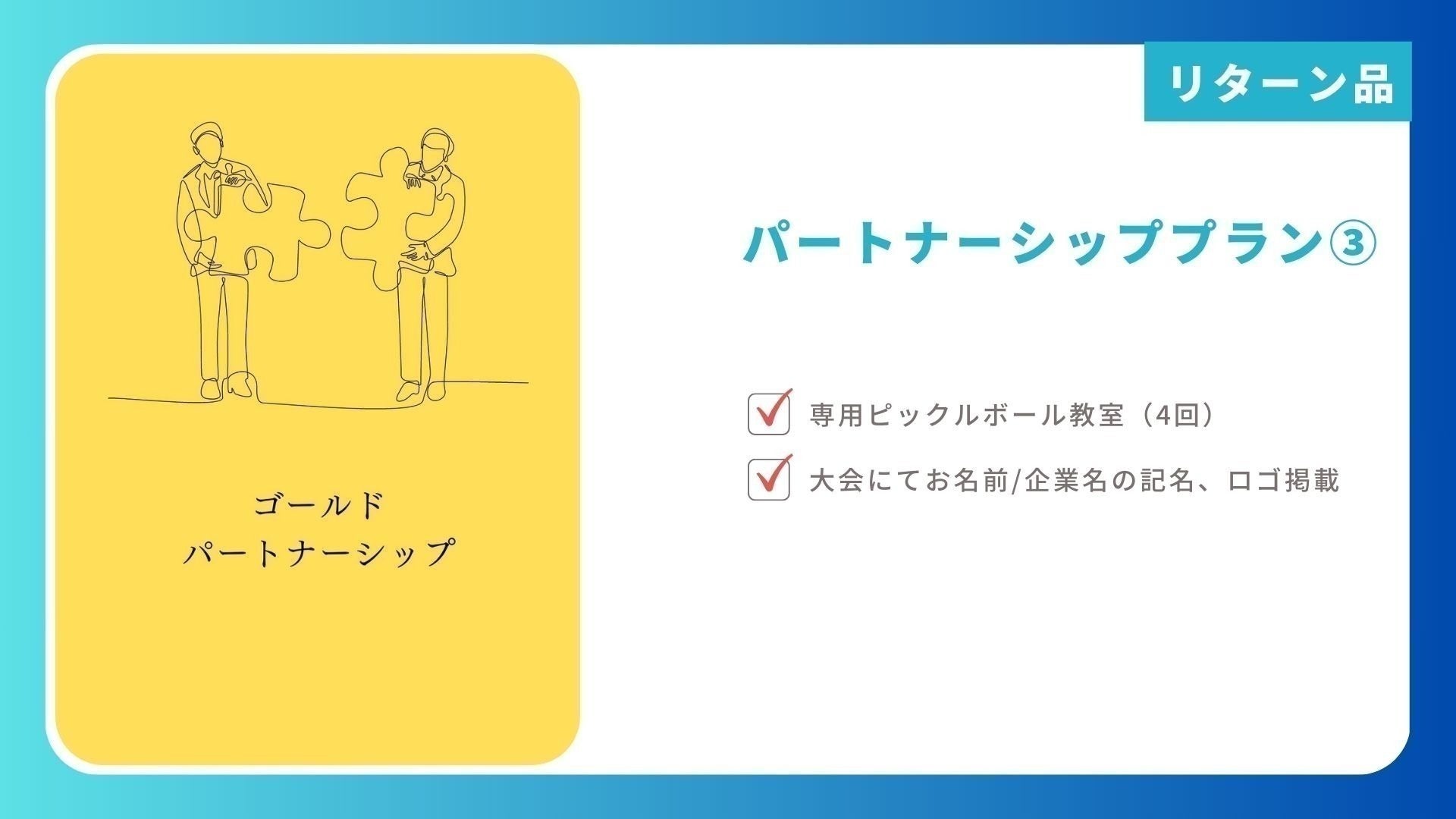 ゴールド
パートナーシップ

リターン品

パートナーシッププラン③

専用ピックルボール教室（4回）

大会にてお名前/企業名の記名、ロゴ掲載